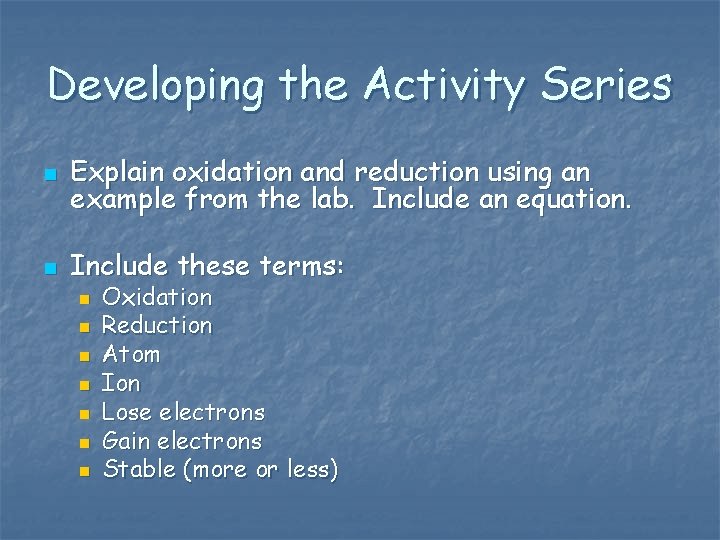 Developing the Activity Series

Explain oxidation and reduction using an example from the lab. Include an equation.

Include these terms:
Oxidation
Reduction
Atom
Ion
Lose electrons
Gain electrons
Stable (more or less)